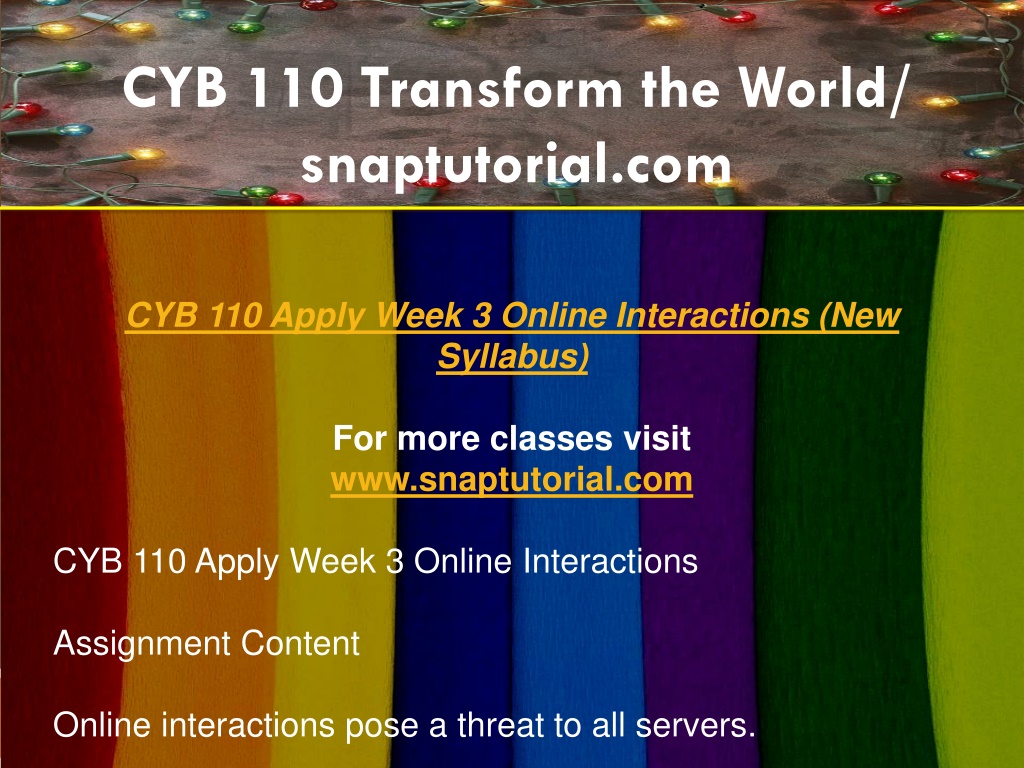 CYB 110 Transform the World/ snaptutorial.com

CYB 110 Apply Week 3 Online Interactions (New Syllabus)

For more classes visit www.snaptutorial.com

CYB 110 Apply Week 3 Online Interactions

Assignment Content

Online interactions pose a threat to all servers.